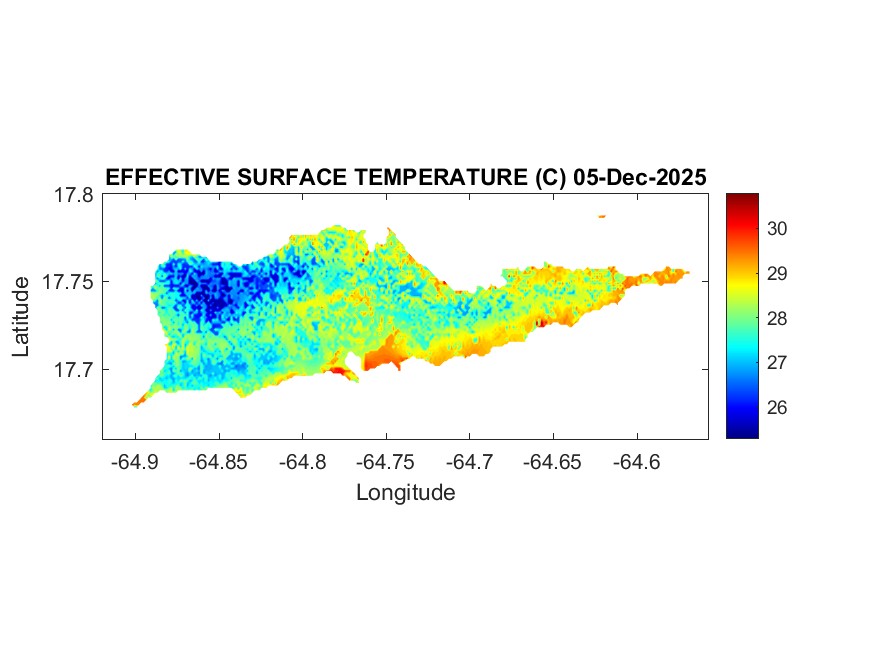 EFFECTIVE SURFACE TEMPERATURE (C) 05-Dec-2025

17.8
17.75
17.7
Latitude

-64.9 -64.85 -64.8 -64.75 -64.7 -64.65 -64.6
Longitude

30
29
28
27
26